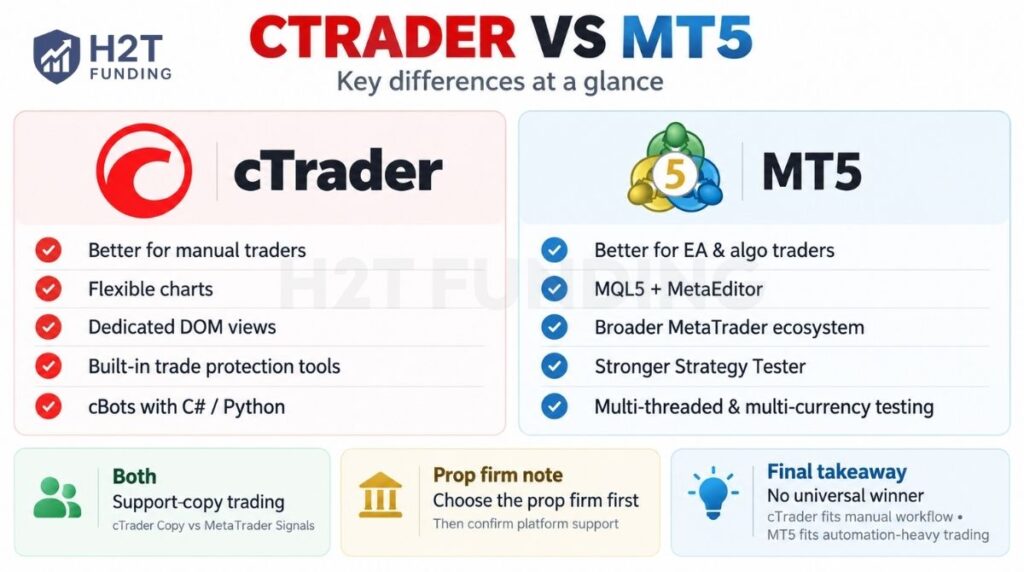 H2T FUNDING

CTRADER VS MT5

Key differences at a glance

cTrader

Better for manual traders
Flexible charts
Dedicated DOM views
Built-in trade protection tools
cBots with C# / Python

5

MT5

Better for EA & algo traders
MQL5 + MetaEditor
Broader MetaTrader ecosystem
Stronger Strategy Tester
Multi-threaded & multi-currency testing

H2T FUNDING

Both
Support-copy trading
cTrader Copy vs MetaTrader Signals

Prop firm note
Choose the prop firm first
Then confirm platform support

Final takeaway
No universal winner
cTrader fits manual workflow • MT5 fits automation-heavy trading